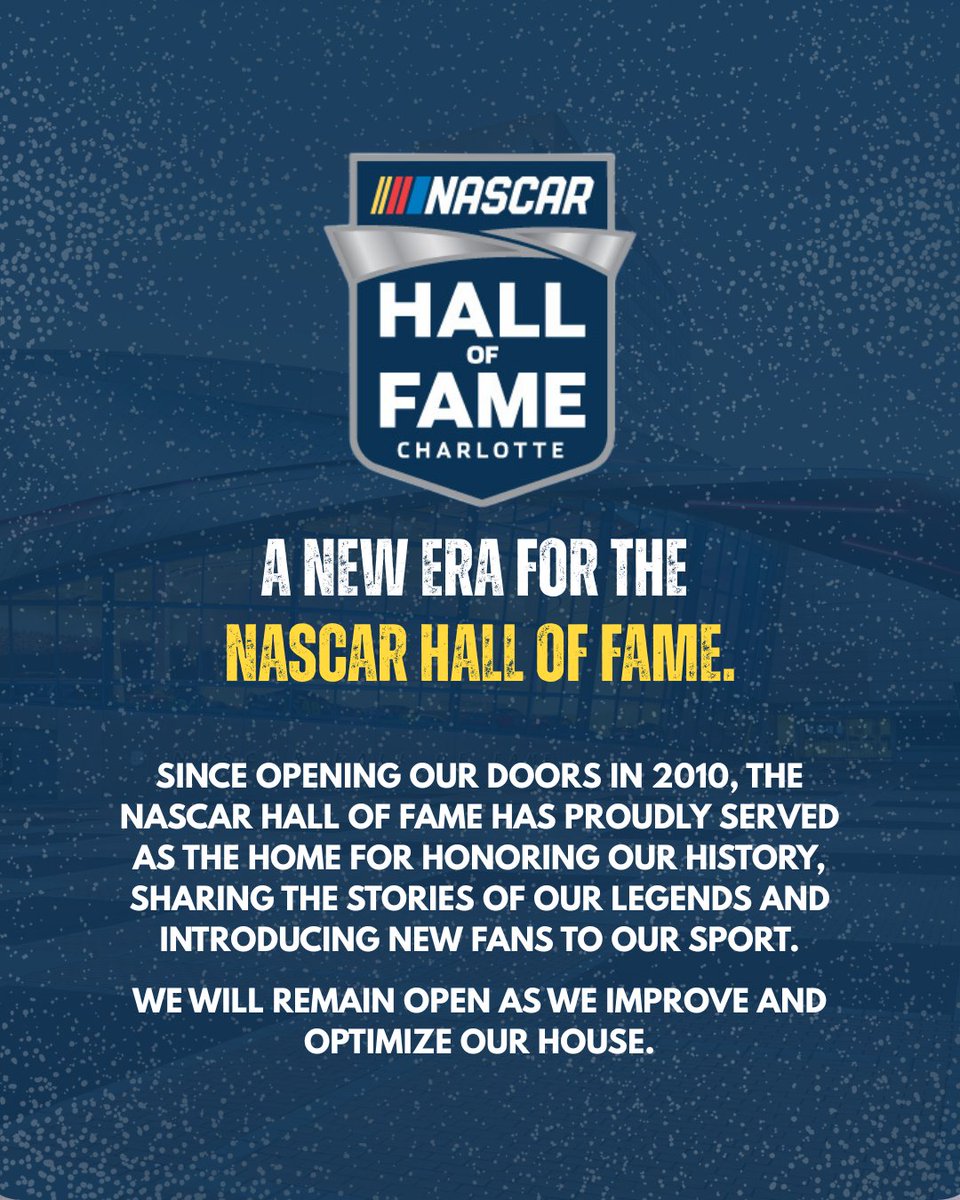 NASCAR
HALL OF FAME
CHARLOTTE

A NEW ERA FOR THE
NASCAR HALL OF FAME.

SINCE OPENING OUR DOORS IN 2010, THE NASCAR HALL OF FAME HAS PROUDLY SERVED AS THE HOME FOR HONORING OUR HISTORY, SHARING THE STORIES OF OUR LEGENDS AND INTRODUCING NEW FANS TO OUR SPORT.

WE WILL REMAIN OPEN AS WE IMPROVE AND OPTIMIZE OUR HOUSE.